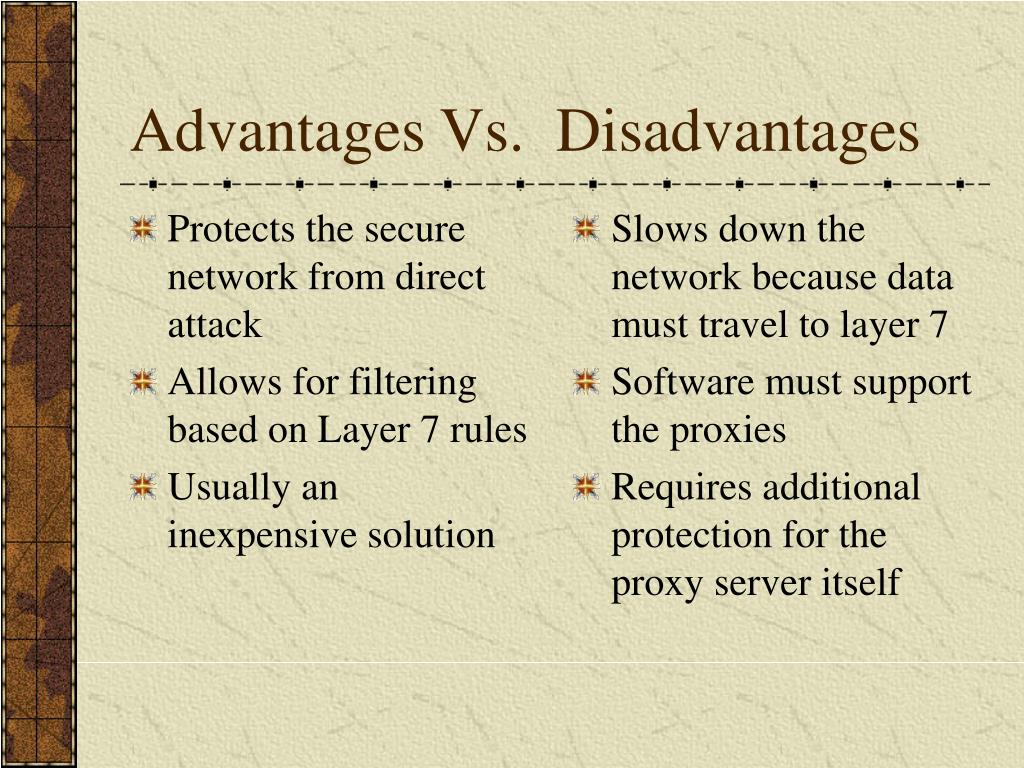 Advantages Vs. Disadvantages

Protects the secure network from direct attack

Allows for filtering based on Layer 7 rules

Usually an inexpensive solution

Slows down the network because data must travel to layer 7

Software must support the proxies

Requires additional protection for the proxy server itself